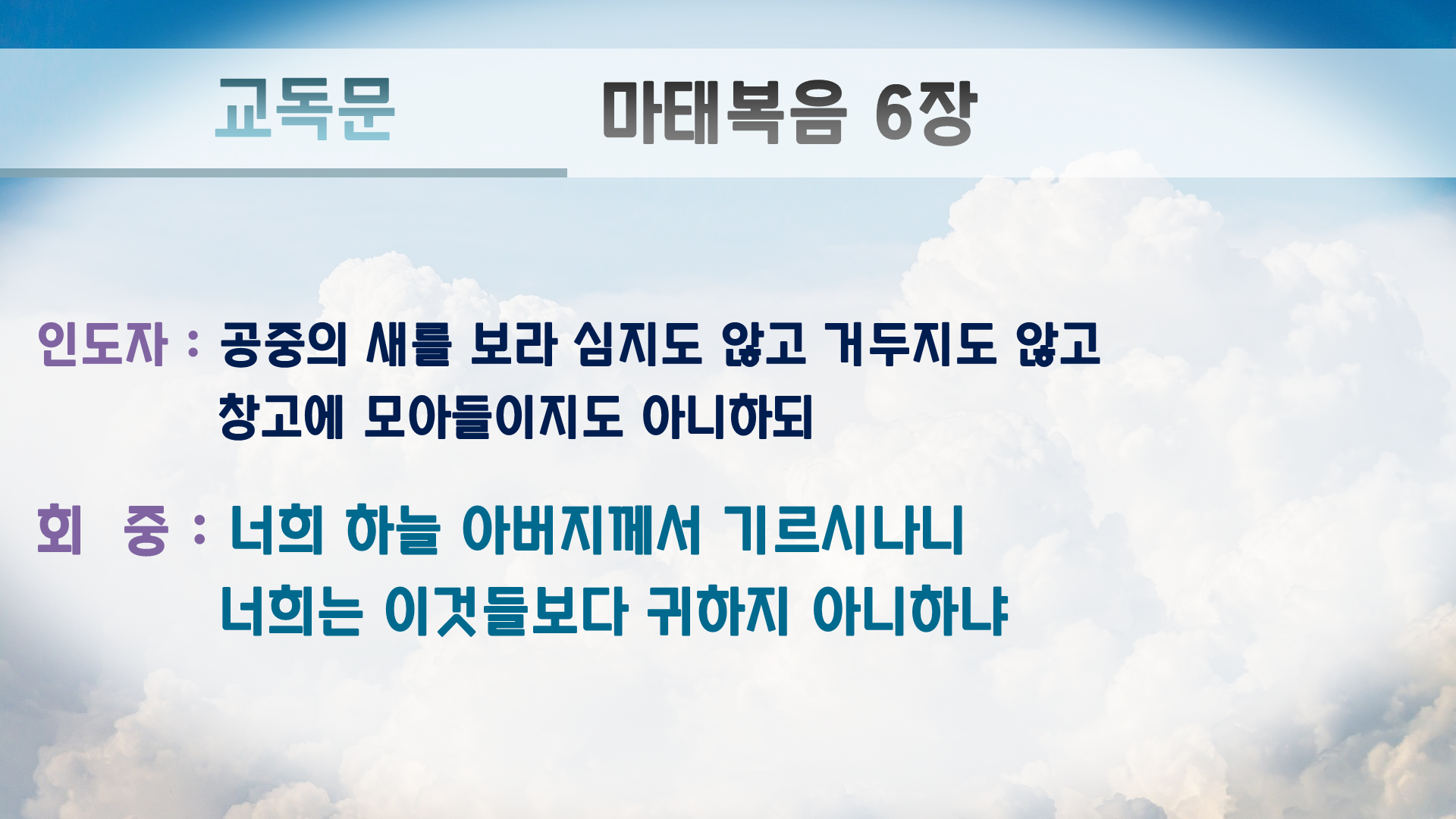 교독문

마태복음 6장

인도자 : 공중의 새를 보라 심지도 않고 거두지도 않고 창고에 모아들이지도 아니하되

회 중 : 너희 하늘 아버지께서 기르시나니 너희는 이것들보다 귀하지 아니하냐